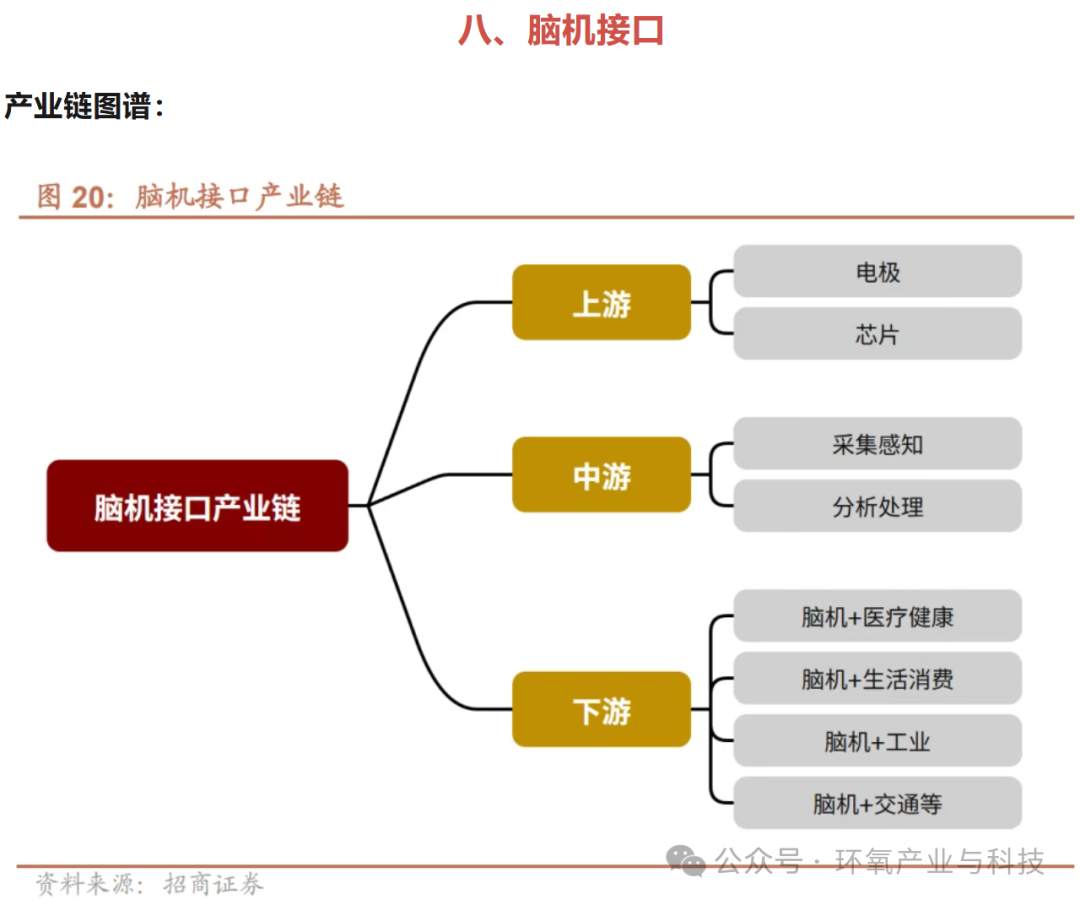 八、脑机接口

产业链图谱：

图 20：脑机接口产业链

脑机接口产业链

上游

电极

芯片

中游

采集感知

分析处理

下游

脑机+医疗健康

脑机+生活消费

脑机+工业

脑机+交通等

资料来源：招商证券

公众号 · 环氧产业与科技